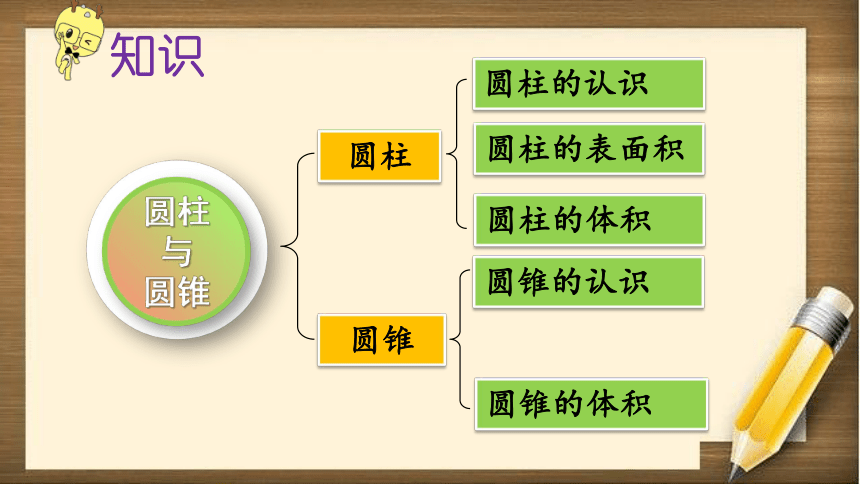 知识

圆柱与圆锥

圆柱

圆柱的认识

圆柱的表面积

圆柱的体积

圆锥

圆锥的认识

圆锥的体积